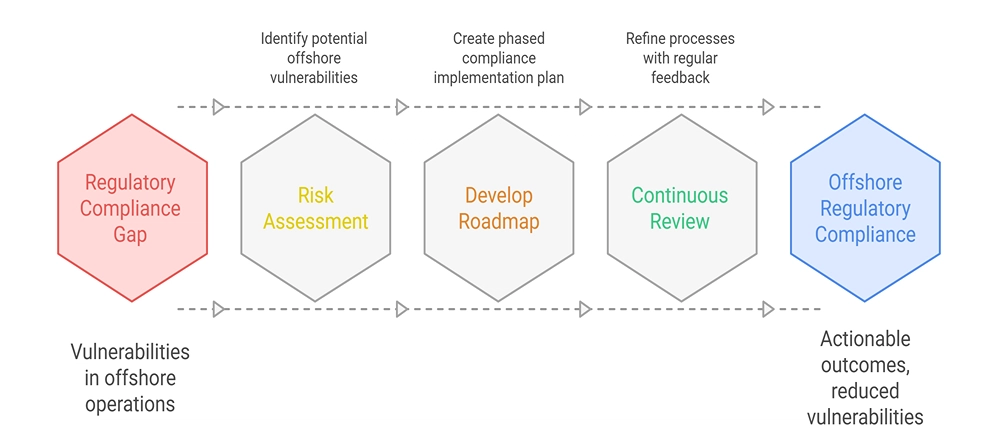 Identify potential offshore vulnerabilities

Create phased compliance implementation plan

Refine processes with regular feedback

Regulatory Compliance Gap

Risk Assessment

Develop Roadmap

Continuous Review

Offshore Regulatory Compliance

Vulnerabilities in offshore operations

Actionable outcomes, reduced vulnerabilities